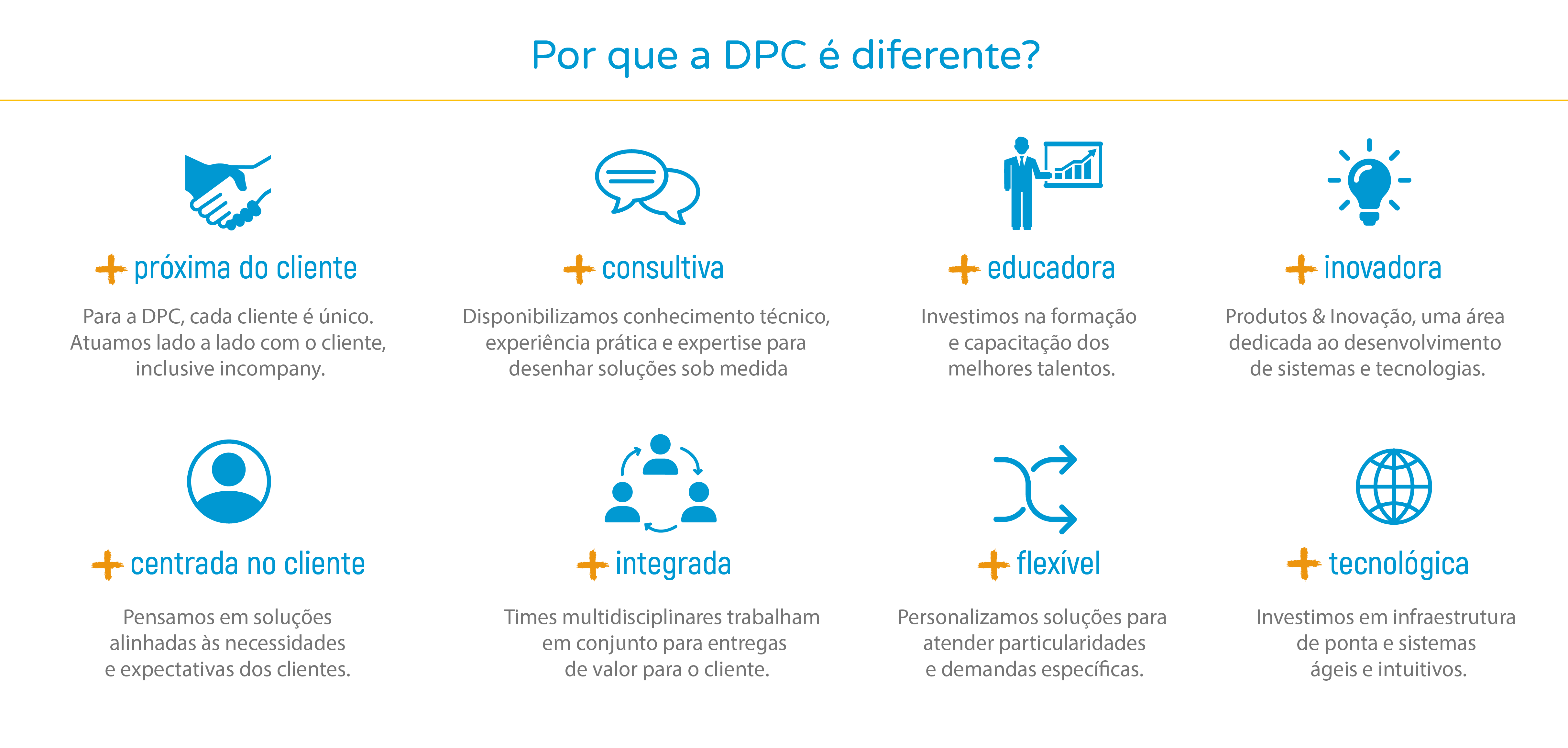 Por que a DPC é diferente?

+ próxima do cliente

Para a DPC, cada cliente é único. Atuamos lado a lado com o cliente, inclusive incompany.

+ consultiva

Disponibilizamos conhecimento técnico, experiência prática e expertise para desenhar soluções sob medida

+ educadora

Investimos na formação e capacitação dos melhores talentos.

+ inovadora

Produtos & Inovação, uma área dedicada ao desenvolvimento de sistemas e tecnologias.

+ centrada no cliente

Pensamos em soluções alinhadas às necessidades e expectativas dos clientes.

+ integrada

Times multidisciplinares trabalham em conjunto para entregas de valor para o cliente.

+ flexível

Personalizamos soluções para atender particularidades e demandas específicas.

+ tecnológica

Investimos em infraestrutura de ponta e sistemas ágeis e intuitivos.